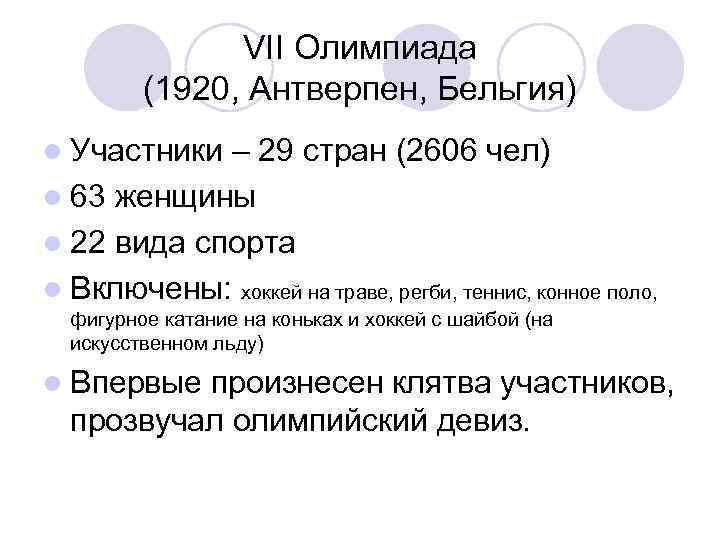 VII Олимпиада
(1920, Антверпен, Бельгия)

- Участники – 29 стран (2606 чел)
- 63 женщины
- 22 вида спорта
- Включены: хоккей на траве, регби, теннис, конное поло, фигурное катание на коньках и хоккей с шайбой (на искусственном льду)
- Впервые произнесен клятва участников, прозвучал олимпийский девиз.